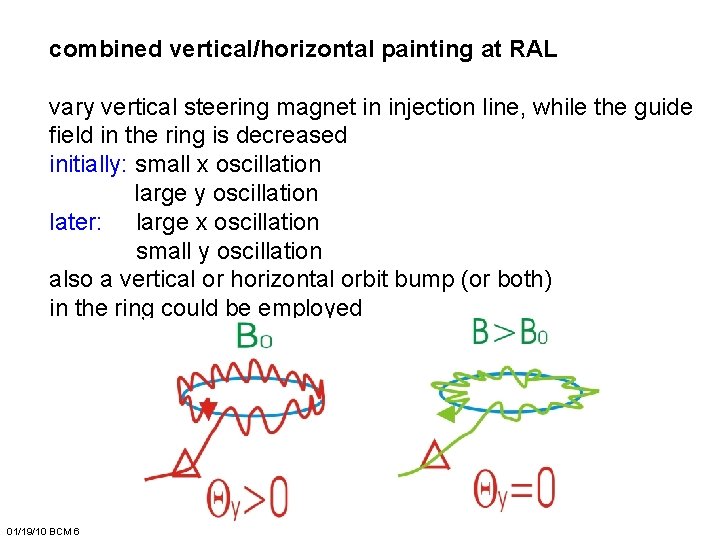 combined vertical/horizontal painting at RAL

vary vertical steering magnet in injection line, while the guide field in the ring is decreased
initially: small x oscillation
large y oscillation
later: large x oscillation
small y oscillation
also a vertical or horizontal orbit bump (or both) in the ring could be employed

$B_0$

$B > B_0$

$\Theta_y > 0$

$\Theta_y = 0$

01/19/10 BCM 6